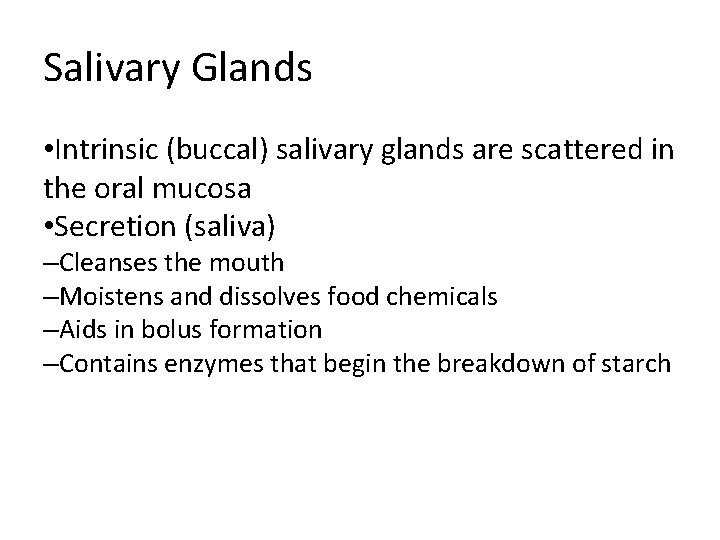 Salivary Glands

•Intrinsic (buccal) salivary glands are scattered in the oral mucosa
•Secretion (saliva)
–Cleanses the mouth
–Moistens and dissolves food chemicals
–Aids in bolus formation
–Contains enzymes that begin the breakdown of starch